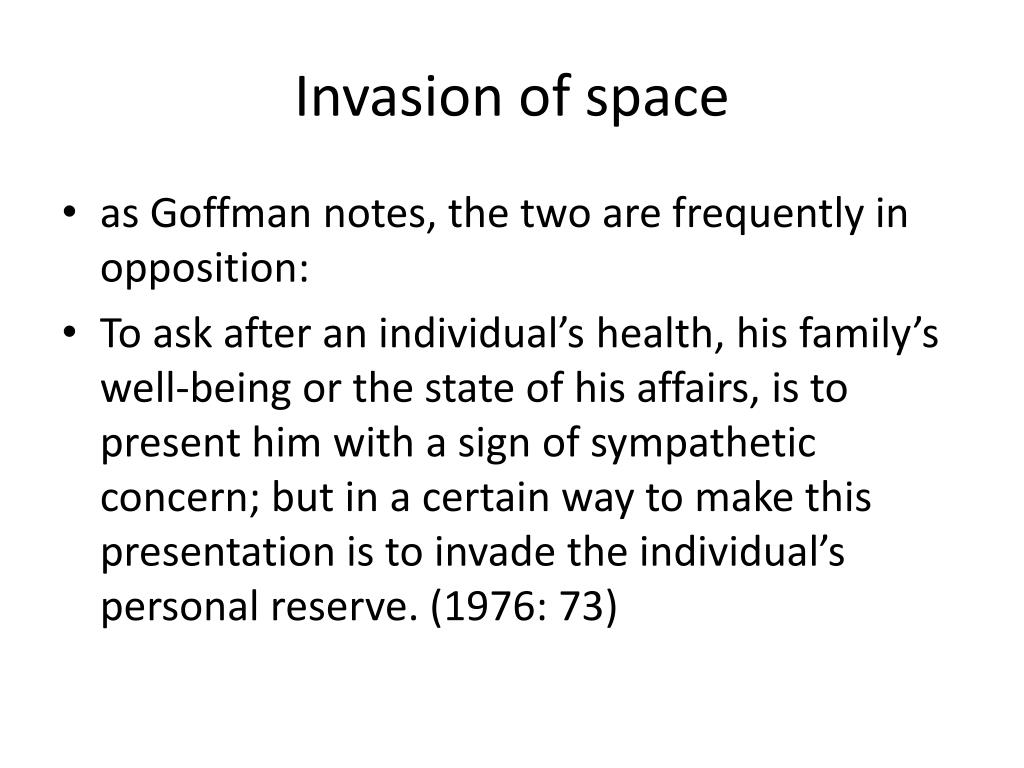 Invasion of space

• as Goffman notes, the two are frequently in opposition:
• To ask after an individual’s health, his family’s well-being or the state of his affairs, is to present him with a sign of sympathetic concern; but in a certain way to make this presentation is to invade the individual’s personal reserve. (1976: 73)